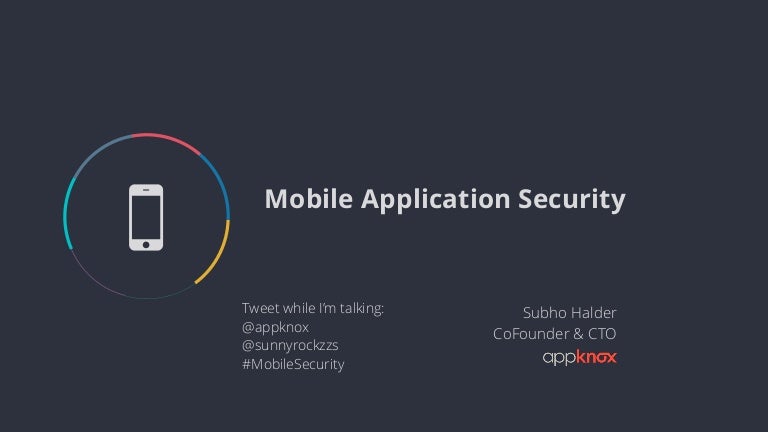 Mobile Application Security

Tweet while I'm talking:
@appknox
@sunnyrockzzs
#MobileSecurity

Subho Halder
CoFounder & CTO
appknox